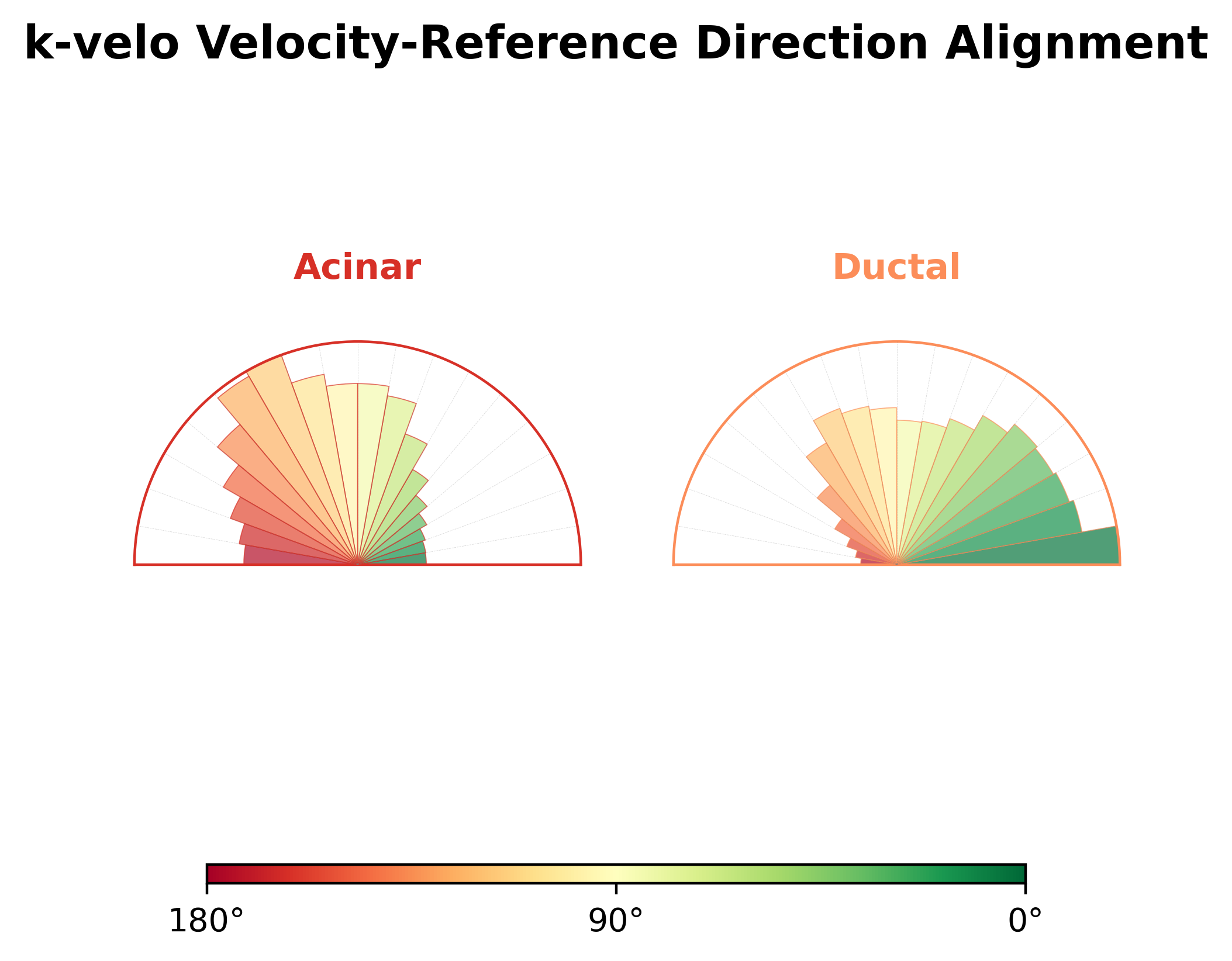 k-velo Velocity-Reference Direction Alignment

Acinar

Ductal

180°

90°

0°